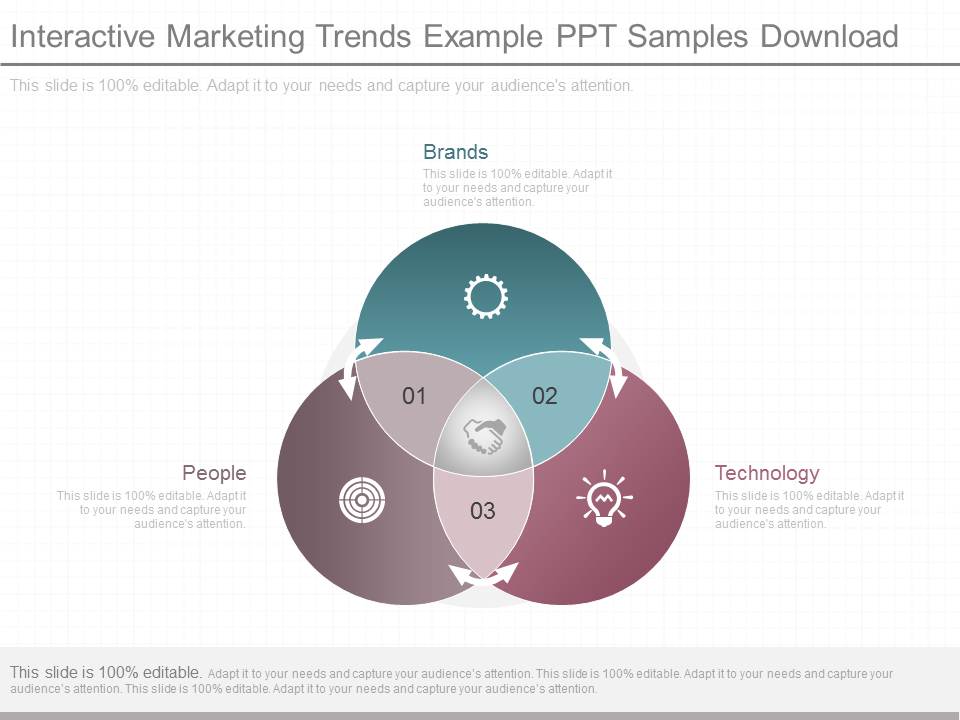 Interactive Marketing Trends Example PPT Samples Download

This slide is 100% editable. Adapt it to your needs and capture your audience's attention.

Brands
This slide is 100% editable. Adapt it to your needs and capture your audience's attention.

01

02

03

People
This slide is 100% editable. Adapt it to your needs and capture your audience's attention.

Technology
This slide is 100% editable. Adapt it to your needs and capture your audience's attention.

This slide is 100% editable. Adapt it to your needs and capture your audience's attention. This slide is 100% editable. Adapt it to your needs and capture your audience's attention. This slide is 100% editable. Adapt it to your needs and capture your audience's attention.